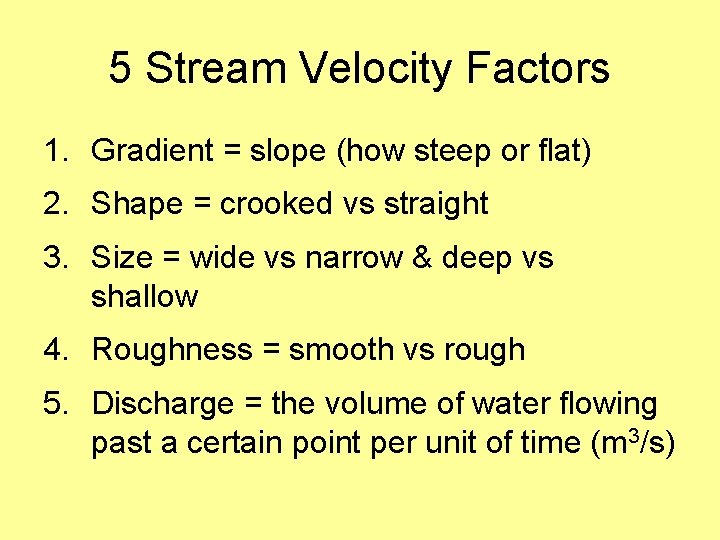 5 Stream Velocity Factors

1. Gradient = slope (how steep or flat)
2. Shape = crooked vs straight
3. Size = wide vs narrow & deep vs shallow
4. Roughness = smooth vs rough
5. Discharge = the volume of water flowing past a certain point per unit of time ($m^3/s$)